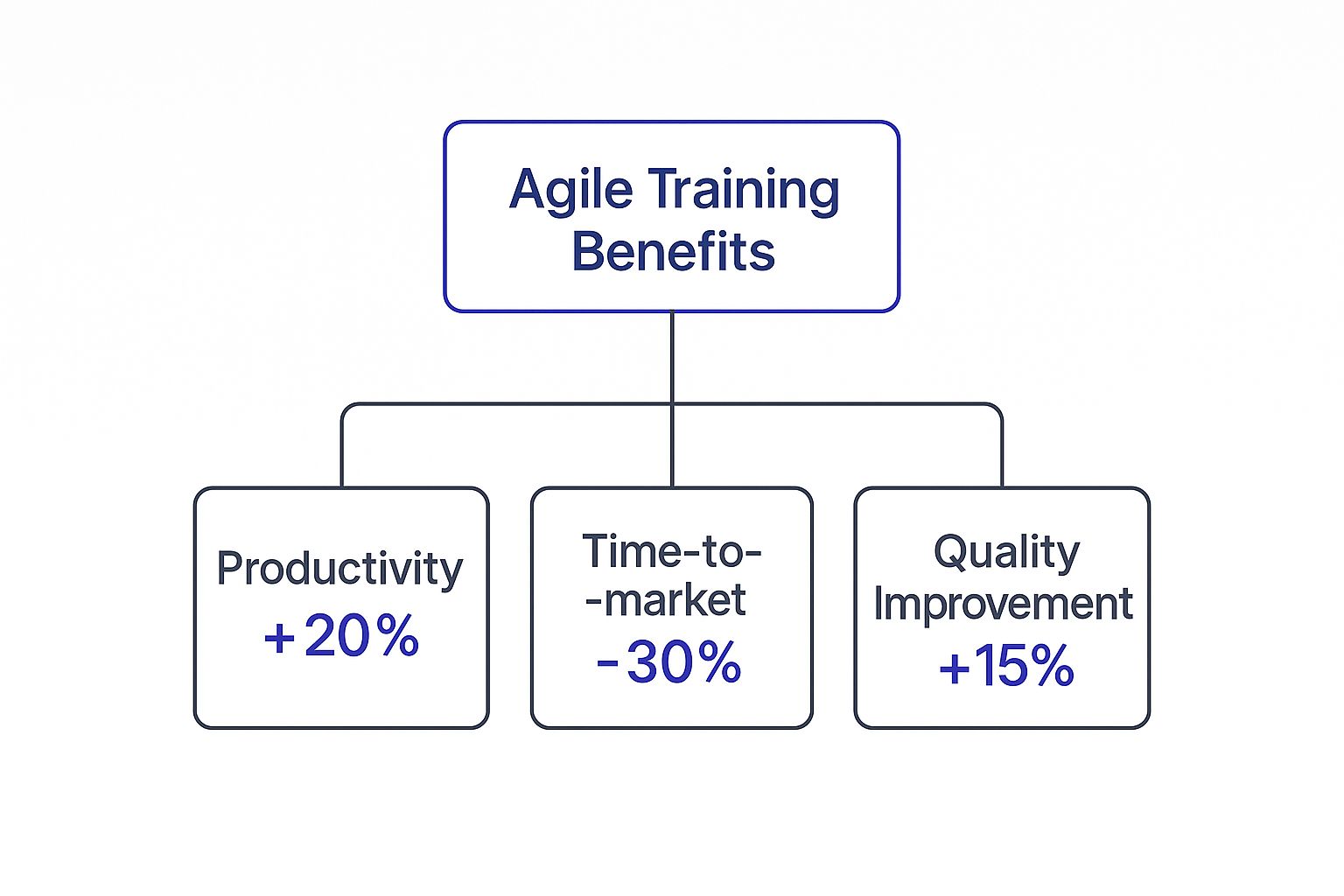 Agile Training Benefits

Productivity
+20%

Time-to--market
-30%

Quality Improvement
+15%